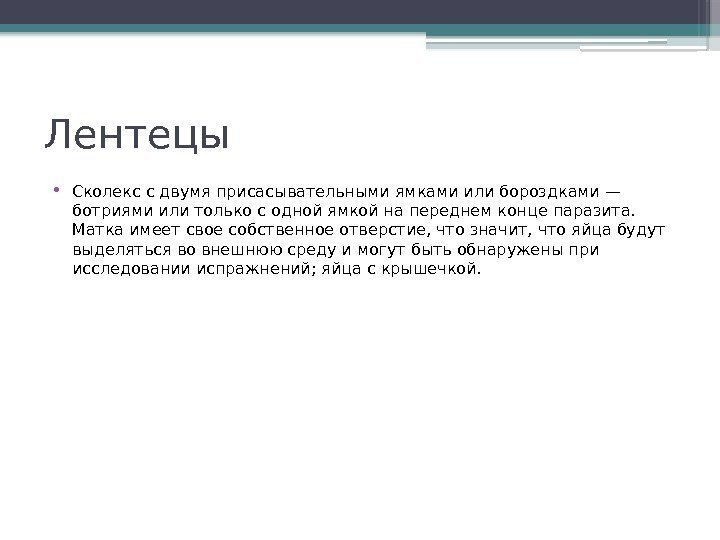 Лентецы

• Сколекс с двумя присасывательными ямками или бороздками — ботриями или только с одной ямкой на переднем конце паразита. Матка имеет свое собственное отверстие, что значит, что яйца будут выделяться во внешнюю среду и могут быть обнаружены при исследовании испражнений; яйца с крышечкой.